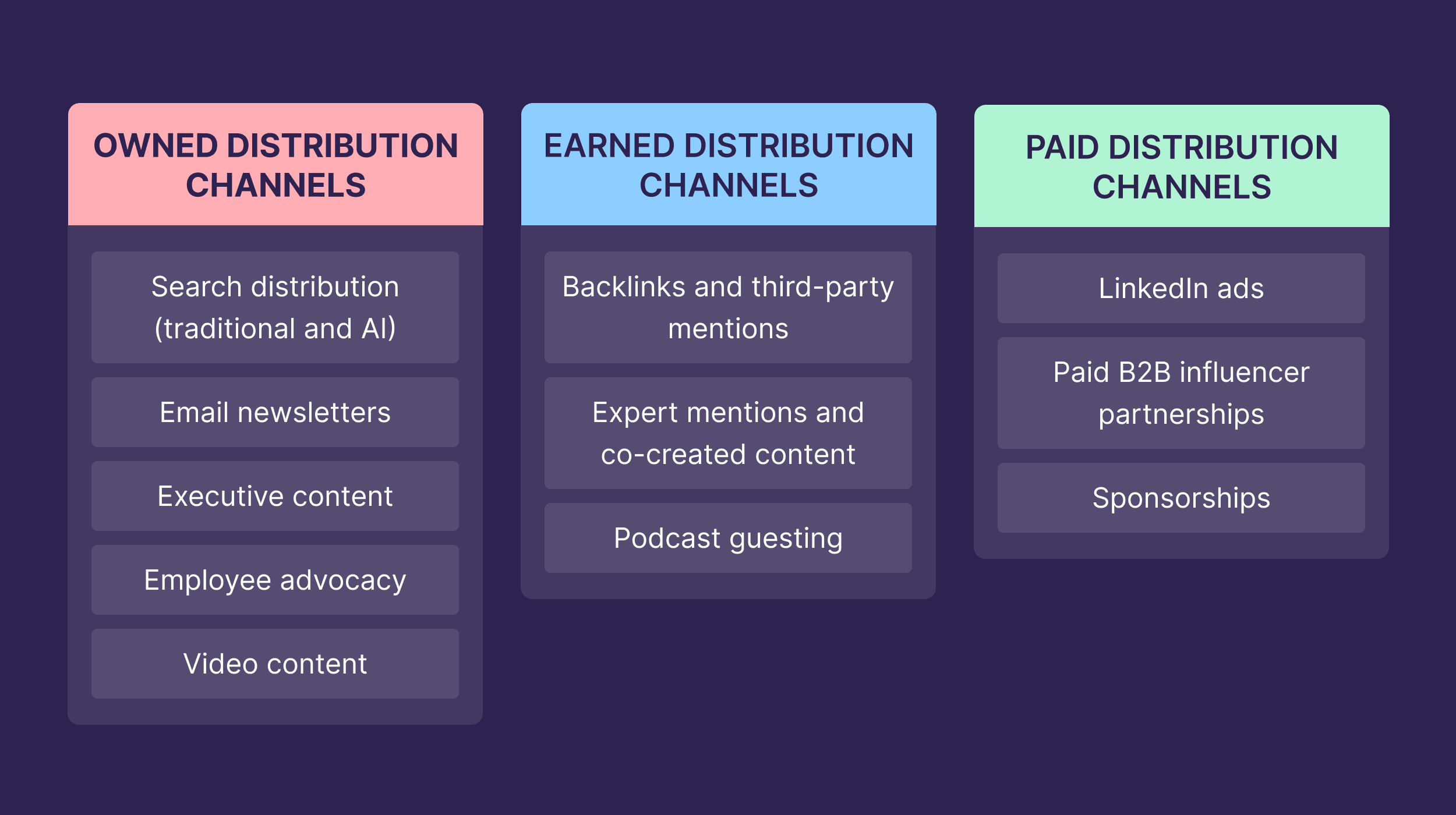 OWNED DISTRIBUTION CHANNELS

Search distribution (traditional and AI)

Email newsletters

Executive content

Employee advocacy

Video content

EARNED DISTRIBUTION CHANNELS

Backlinks and third-party mentions

Expert mentions and co-created content

Podcast guesting

PAID DISTRIBUTION CHANNELS

LinkedIn ads

Paid B2B influencer partnerships

Sponsorships